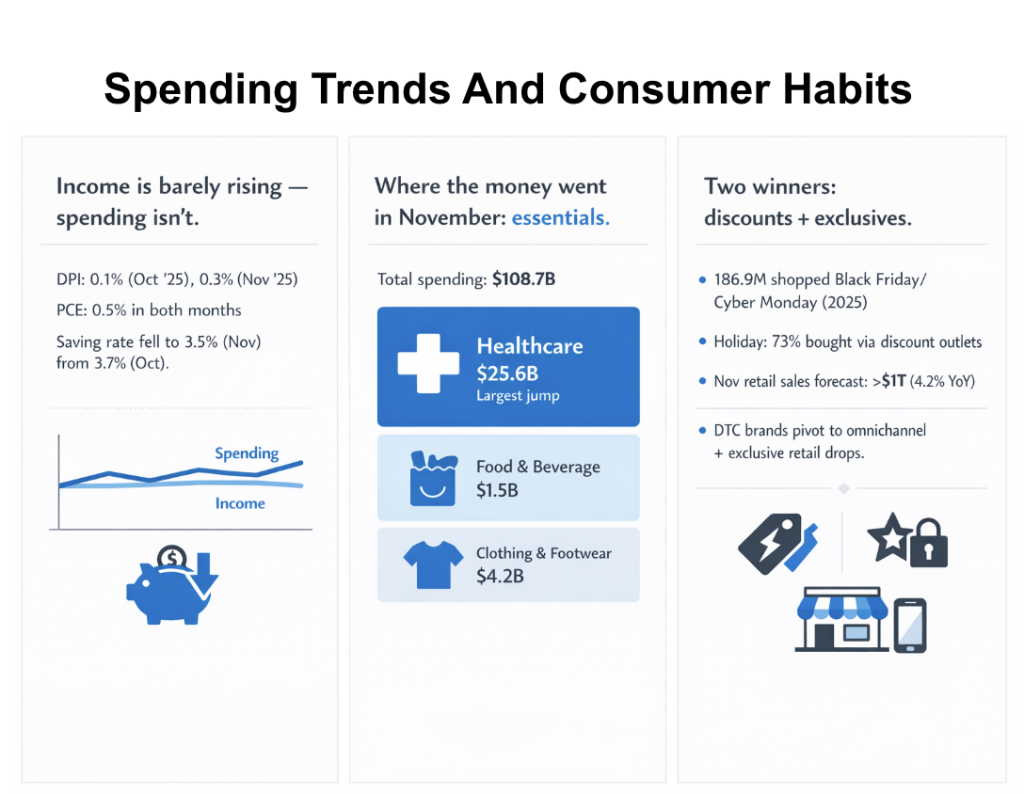 Spending Trends And Consumer Habits

Income is barely rising — spending isn't.

DPI: 0.1% (Oct '25), 0.3% (Nov '25)

PCE: 0.5% in both months

Saving rate fell to 3.5% (Nov) from 3.7% (Oct).

Spending

Income

$

Where the money went in November: essentials.

Total spending: $108.7B

Healthcare
$25.6B
Largest jump

Food & Beverage
$1.5B

Clothing & Footwear
$4.2B

Two winners: discounts + exclusives.

• 186.9M shopped Black Friday/ Cyber Monday (2025)

• Holiday: 73% bought via discount outlets

• Nov retail sales forecast: >$1T (4.2% YoY)

• DTC brands pivot to omnichannel + exclusive retail drops.